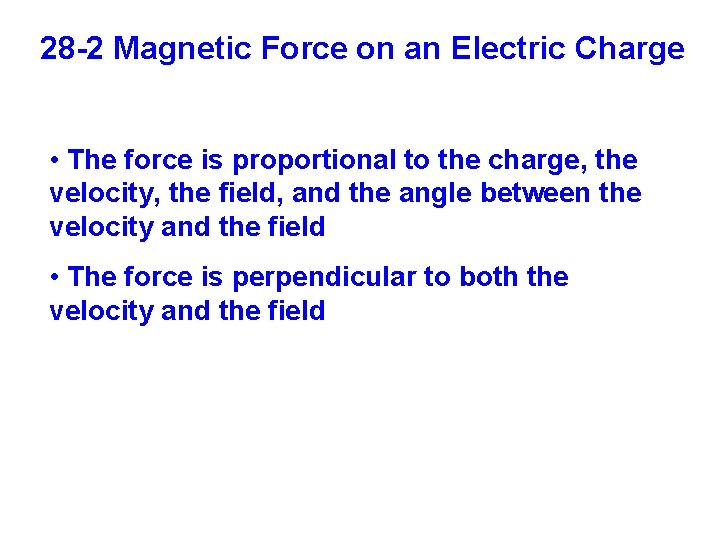 28-2 Magnetic Force on an Electric Charge

• The force is proportional to the charge, the velocity, the field, and the angle between the velocity and the field

• The force is perpendicular to both the velocity and the field